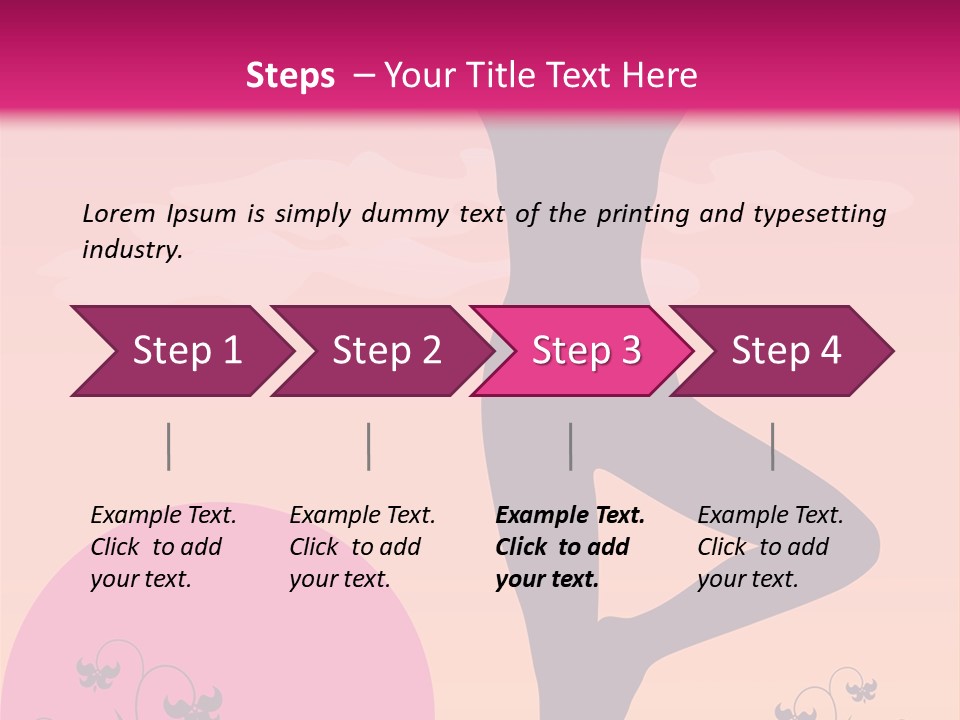 Steps – Your Title Text Here

Lorem Ipsum is simply dummy text of the printing and typesetting industry.

Step 1

Step 2

Step 3

Step 4

Example Text. Click to add your text.

Example Text. Click to add your text.

Example Text. Click to add your text.

Example Text. Click to add your text.